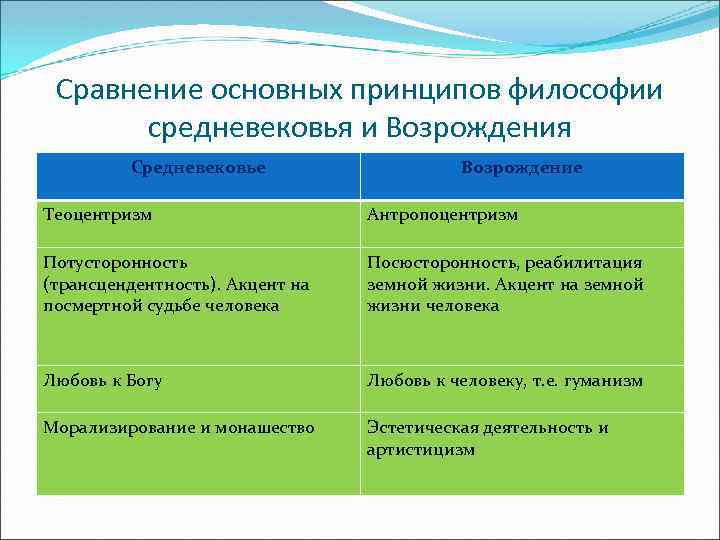 Сравнение основных принципов философии средневековья и Возрождения

| Средневековье | Возрождение |
|---|---|
| Теоцентризм | Антропоцентризм |
| Потусторонность (трансцендентность). Акцент на посмертной судьбе человека | Посюсторонность, реабилитация земной жизни. Акцент на земной жизни человека |
| Любовь к Богу | Любовь к человеку, т.е. гуманизм |
| Морализирование и монашество | Эстетическая деятельность и артистицизм |